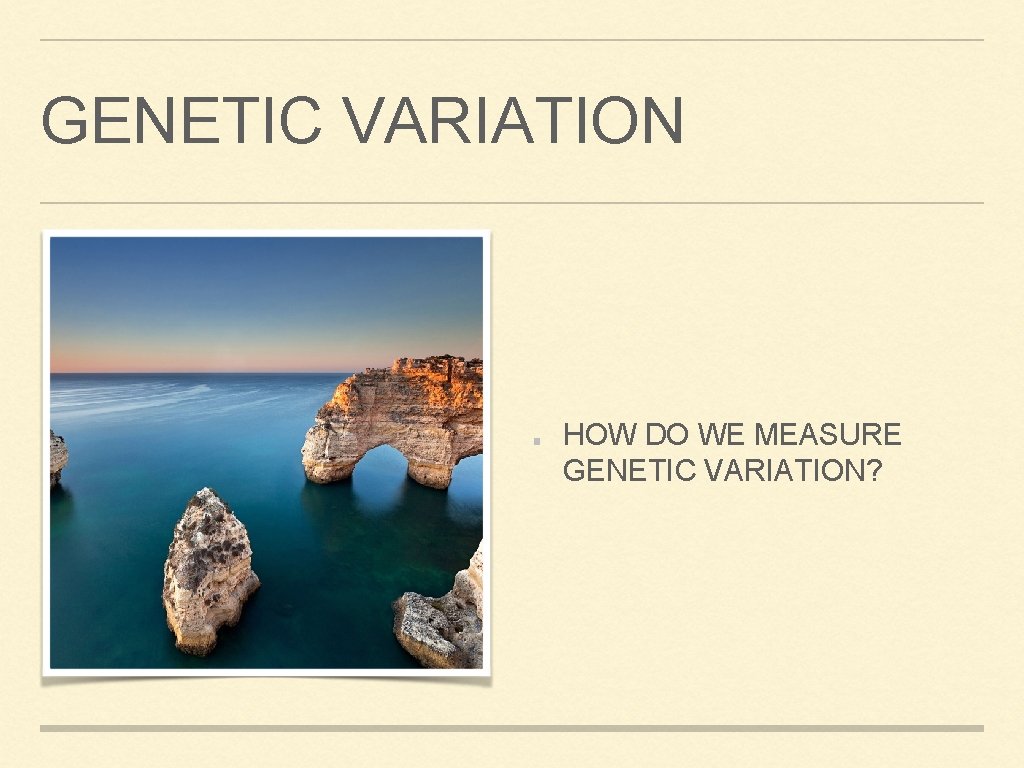 GENETIC VARIATION

HOW DO WE MEASURE GENETIC VARIATION?